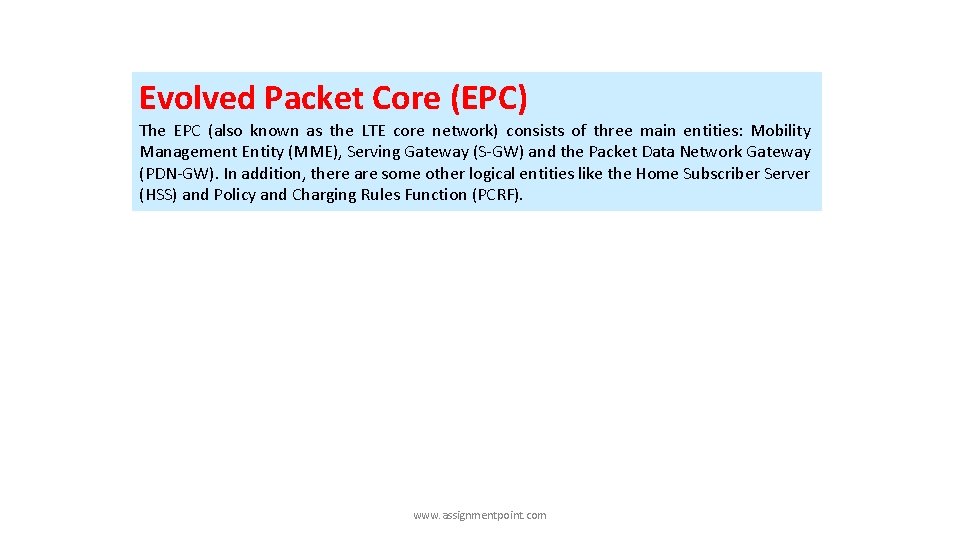 Evolved Packet Core (EPC)

The EPC (also known as the LTE core network) consists of three main entities: Mobility Management Entity (MME), Serving Gateway (S-GW) and the Packet Data Network Gateway (PDN-GW). In addition, there are some other logical entities like the Home Subscriber Server (HSS) and Policy and Charging Rules Function (PCRF).

www.assignmentpoint.com